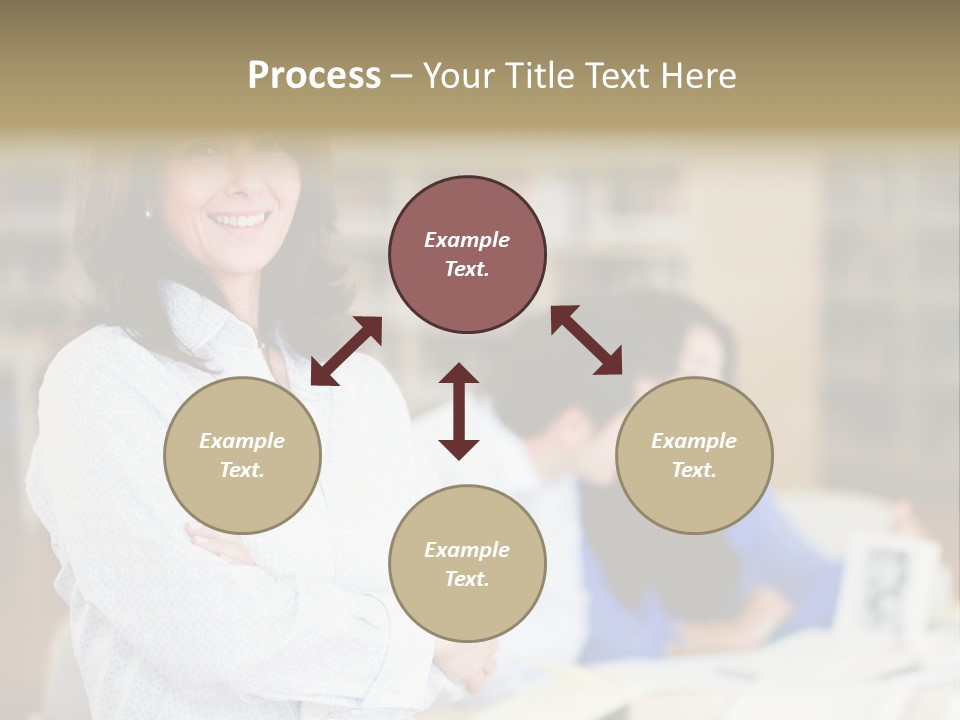 Process – Your Title Text Here

Example Text.

Example Text.

Example Text.

Example Text.